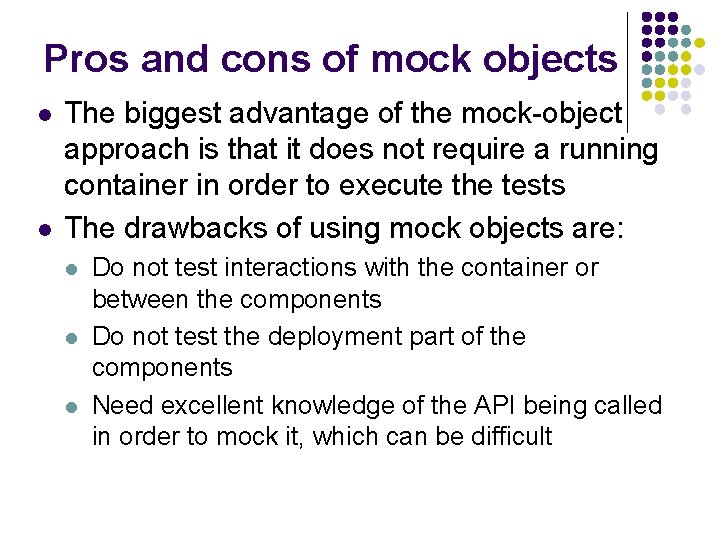 Pros and cons of mock objects

- The biggest advantage of the mock-object approach is that it does not require a running container in order to execute the tests
- The drawbacks of using mock objects are:
  - Do not test interactions with the container or between the components
  - Do not test the deployment part of the components
  - Need excellent knowledge of the API being called in order to mock it, which can be difficult